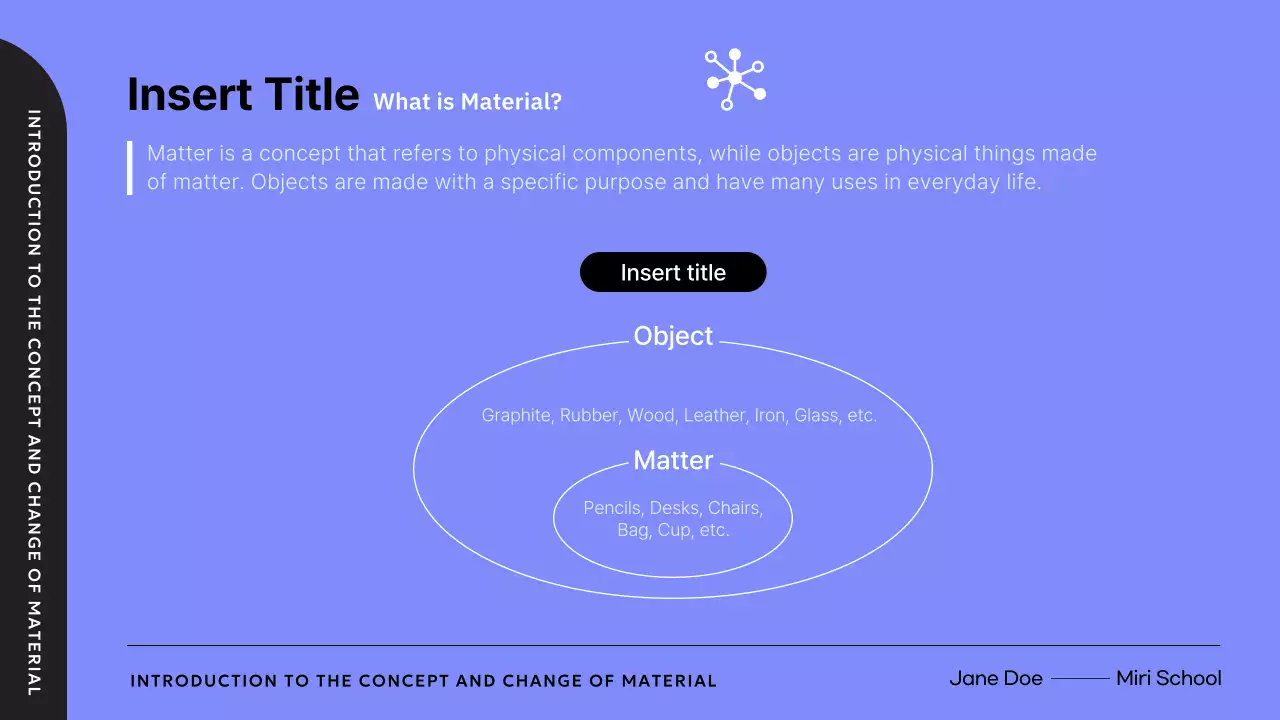 INTRODUCTION TO THE CONCEPT AND CHANGE OF MATERIAL

Insert Title What is Material?

Matter is a concept that refers to physical components, while objects are physical things made of matter. Objects are made with a specific purpose and have many uses in everyday life.

Insert title

Object

Graphite, Rubber, Wood, Leather, Iron, Glass, etc.

Matter

Pencils, Desks, Chairs, Bag, Cup, etc.

INTRODUCTION TO THE CONCEPT AND CHANGE OF MATERIAL

Jane Doe Miri School